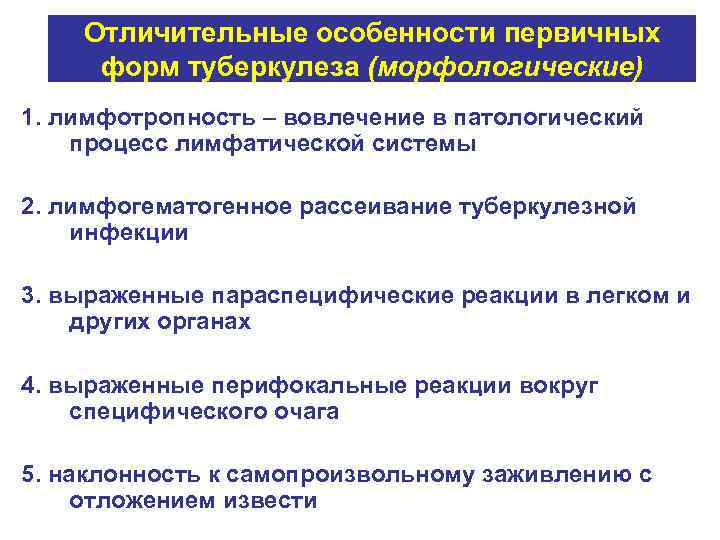 Отличительные особенности первичных форм туберкулеза (морфологические)

1. лимфотропность – вовлечение в патологический процесс лимфатической системы

2. лимфогематогенное рассеивание туберкулезной инфекции

3. выраженные параспецифические реакции в легком и других органах

4. выраженные перифокальные реакции вокруг специфического очага

5. наклонность к самопроизвольному заживлению с отложением извести